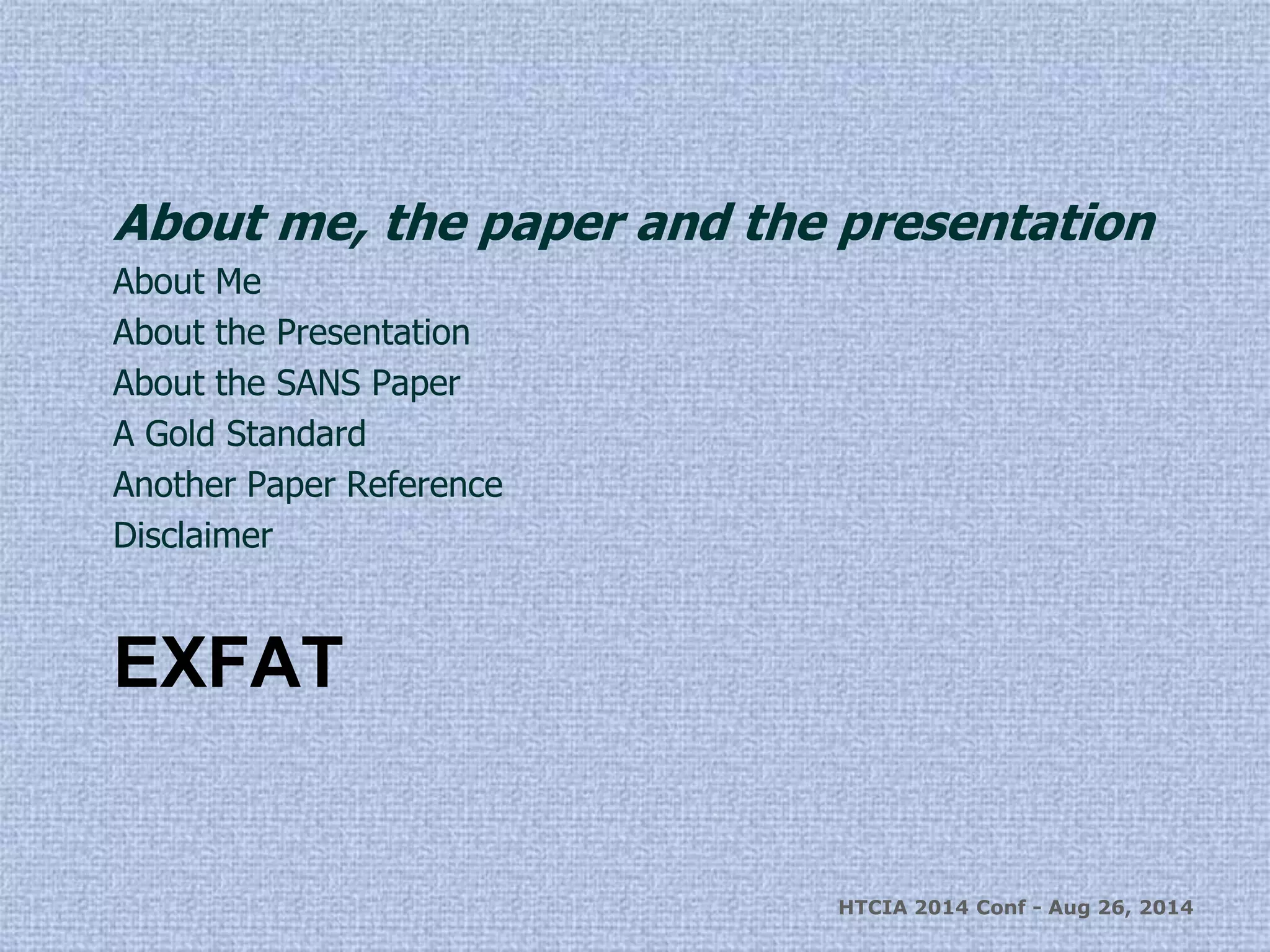 About me, the paper and the presentation

About Me

About the Presentation

About the SANS Paper

A Gold Standard

Another Paper Reference

Disclaimer

EXFAT

HTCIA 2014 Conf - Aug 26, 2014